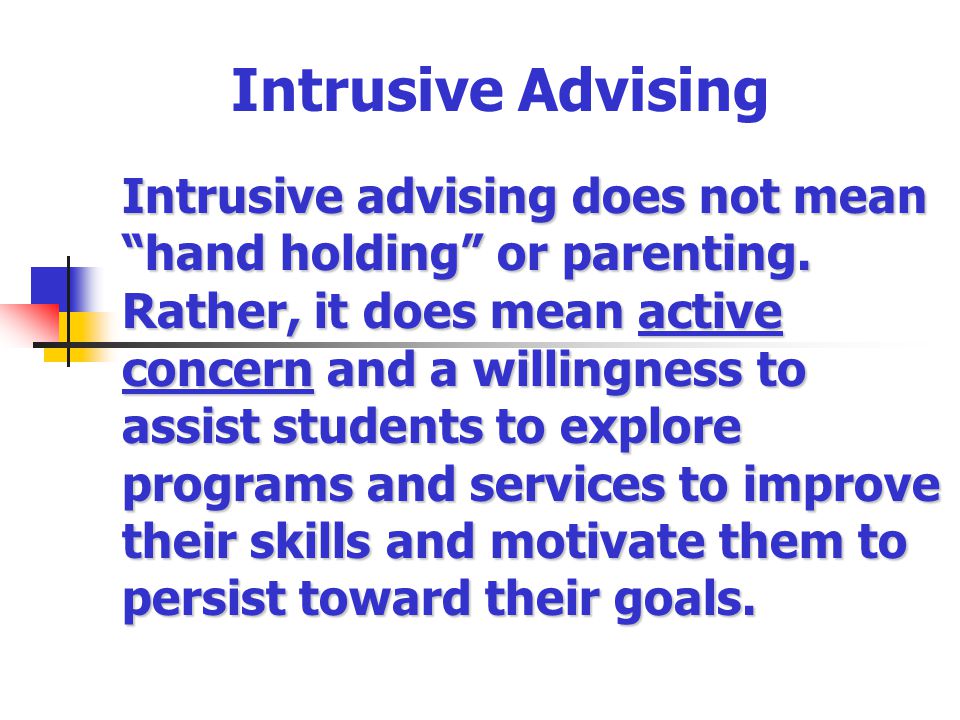 Intrusive Advising

Intrusive advising does not mean “hand holding” or parenting. Rather, it does mean active concern and a willingness to assist students to explore programs and services to improve their skills and motivate them to persist toward their goals.